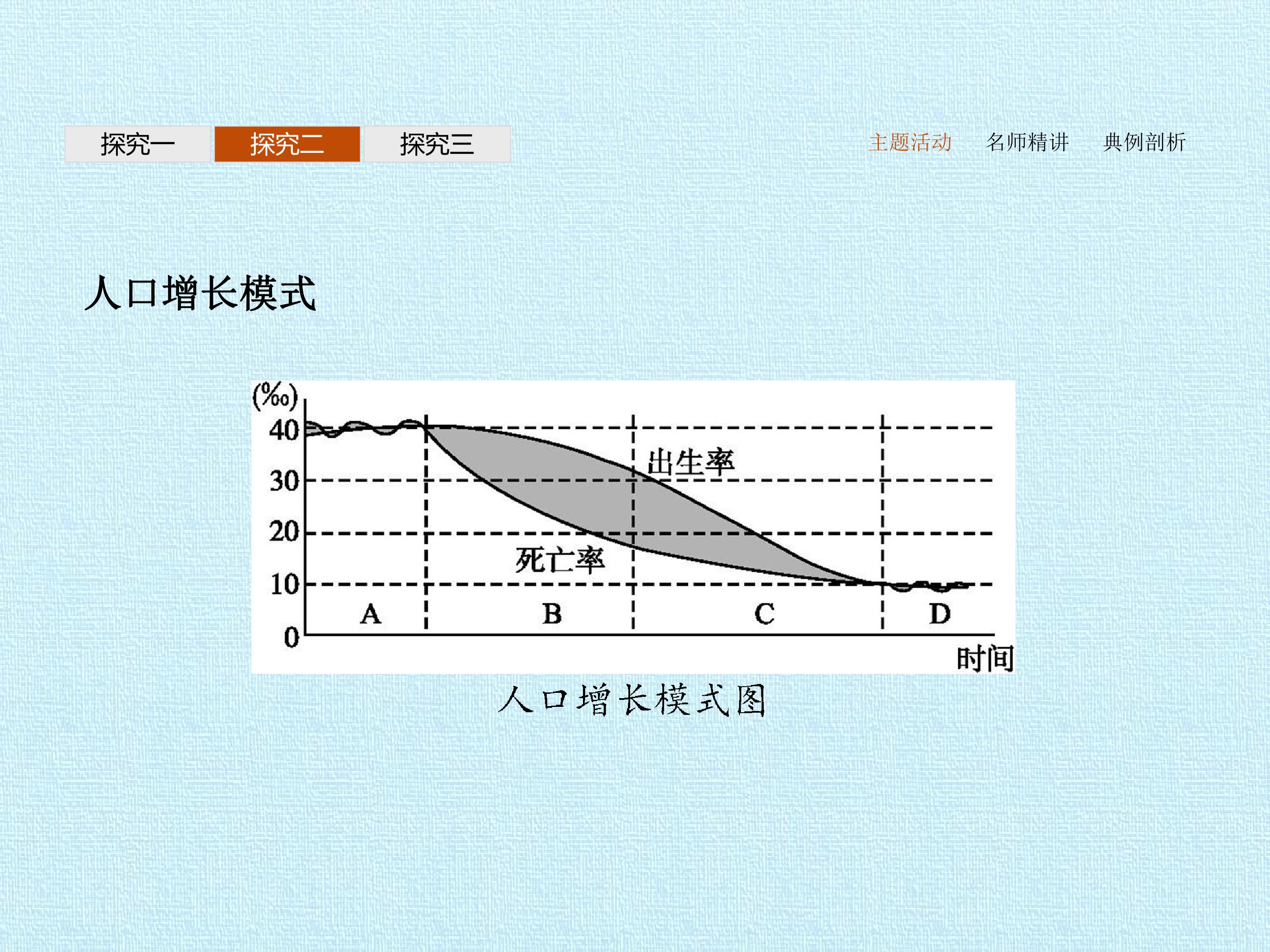 探究一 探究二 探究三

主题活动 名师精讲 典例剖析

人口增长模式

(‰)
40
30
20
10
0
出生率
死亡率
A
B
C
D
时间

人口增长模式图